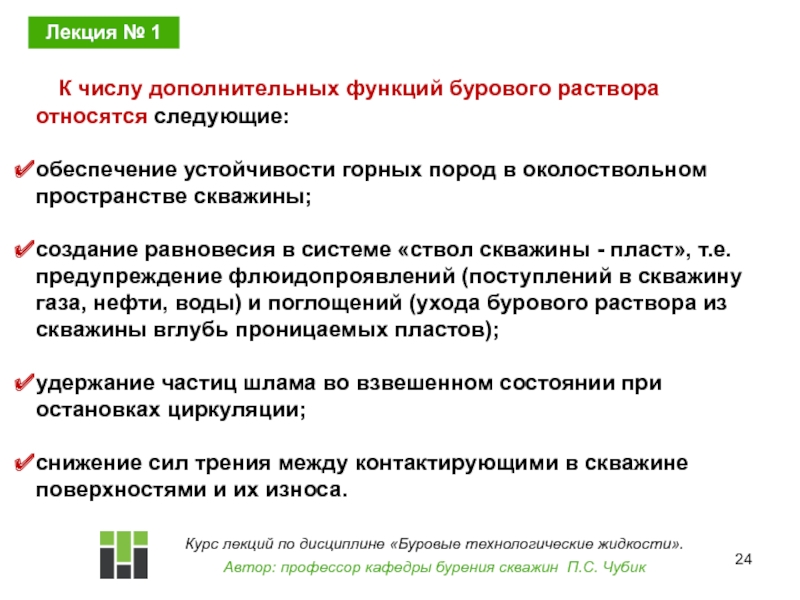 Лекция № 1

К числу дополнительных функций бурового раствора относятся следующие:

✔обеспечение устойчивости горных пород в околоствольном пространстве скважины;

✔создание равновесия в системе «ствол скважины - пласт», т.е. предупреждение флюидопроявлений (поступлений в скважину газа, нефти, воды) и поглощений (ухода бурового раствора из скважины вглубь проницаемых пластов);

✔удержание частиц шлама во взвешенном состоянии при остановках циркуляции;

✔снижение сил трения между контактирующими в скважине поверхностями и их износа.

Курс лекций по дисциплине «Буровые технологические жидкости».
Автор: профессор кафедры бурения скважин П.С. Чубик

24